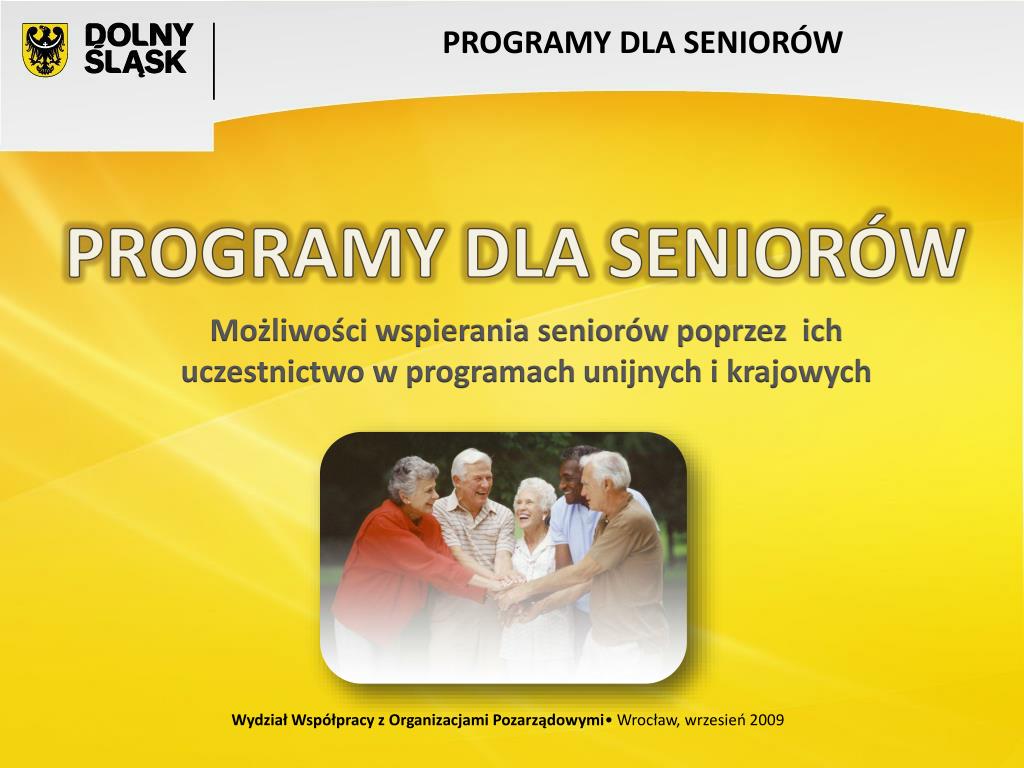 DOLNY ŚLĄSK

PROGRAMY DLA SENIORÓW

PROGRAMY DLA SENIORÓW

Możliwości wspierania seniorów poprzez ich uczestnictwo w programach unijnych i krajowych

Wydział Współpracy z Organizacjami Pozarządowymi• Wrocław, wrzesień 2009